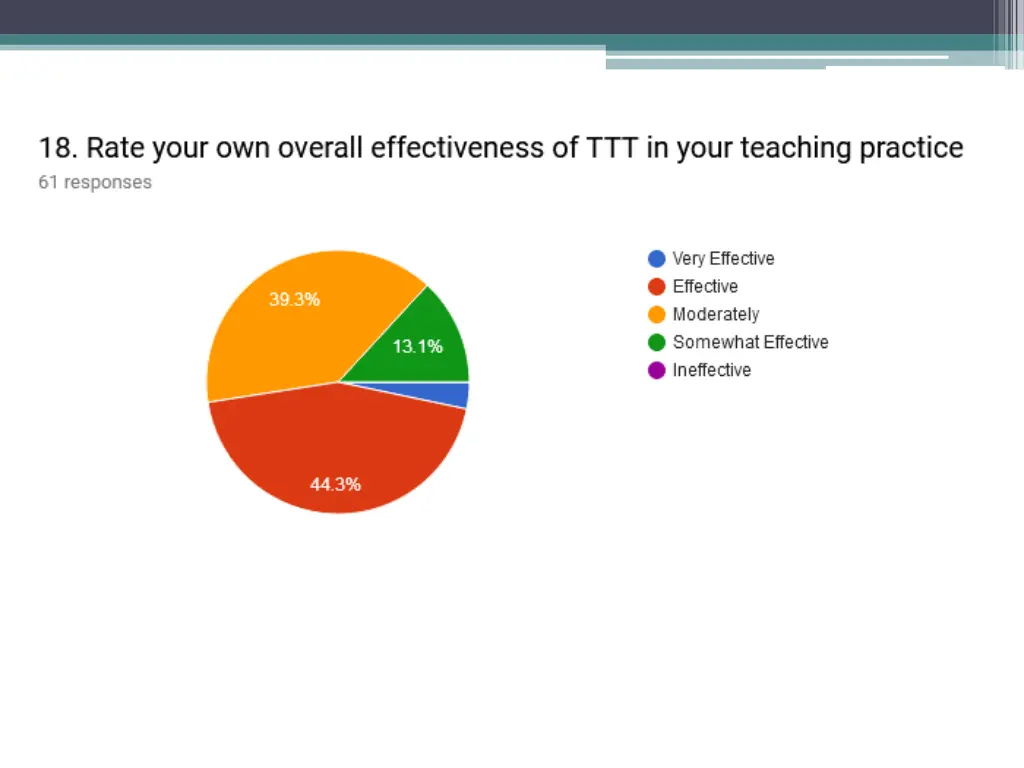 18. Rate your own overall effectiveness of TTT in your teaching practice
61 responses

39.3%
13.1%
44.3%

Very Effective
Effective
Moderately
Somewhat Effective
Ineffective